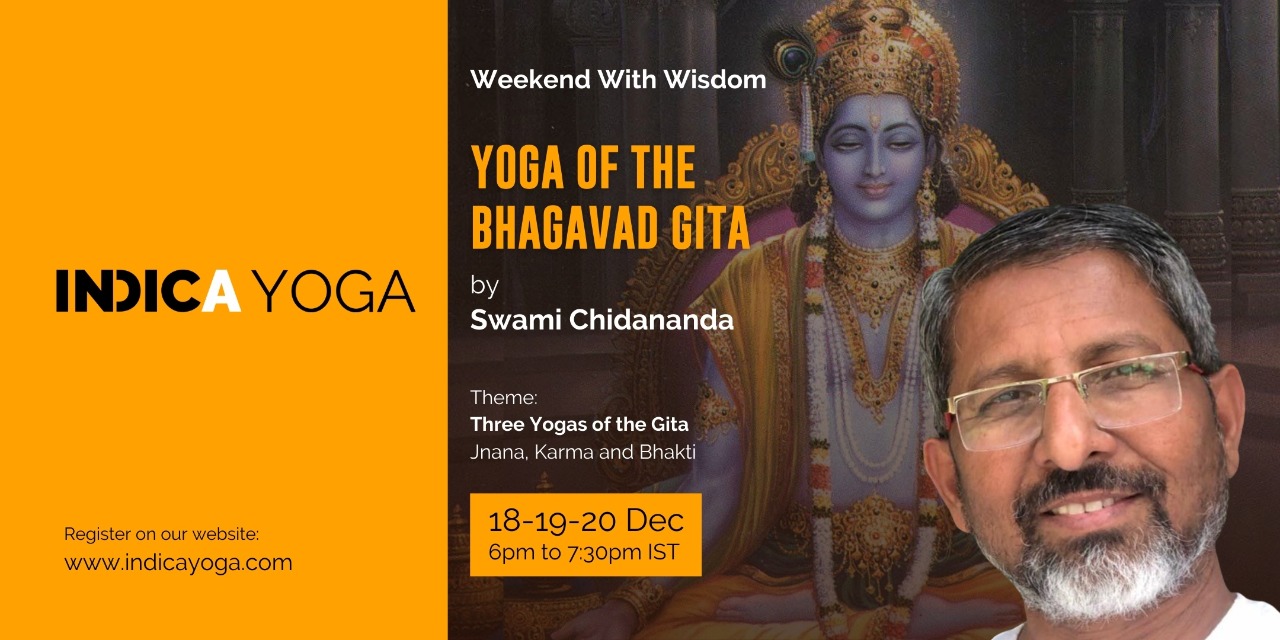 INDICA YOGA

Register on our website:
www.indicayoga.com

Weekend With Wisdom

YOGA OF THE BHAGAVAD GITA

by
Swami Chidananda

Theme:
Three Yogas of the Gita
Jnana, Karma and Bhakti

18-19-20 Dec
6pm to 7:30pm IST